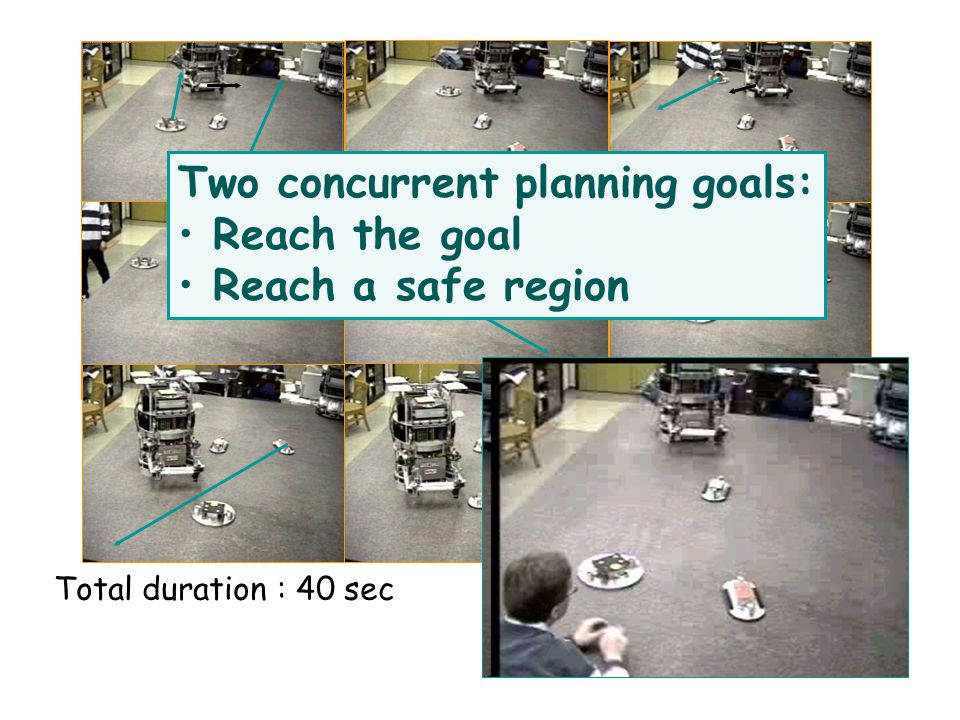 Two concurrent planning goals:
• Reach the goal
• Reach a safe region

Total duration : 40 sec